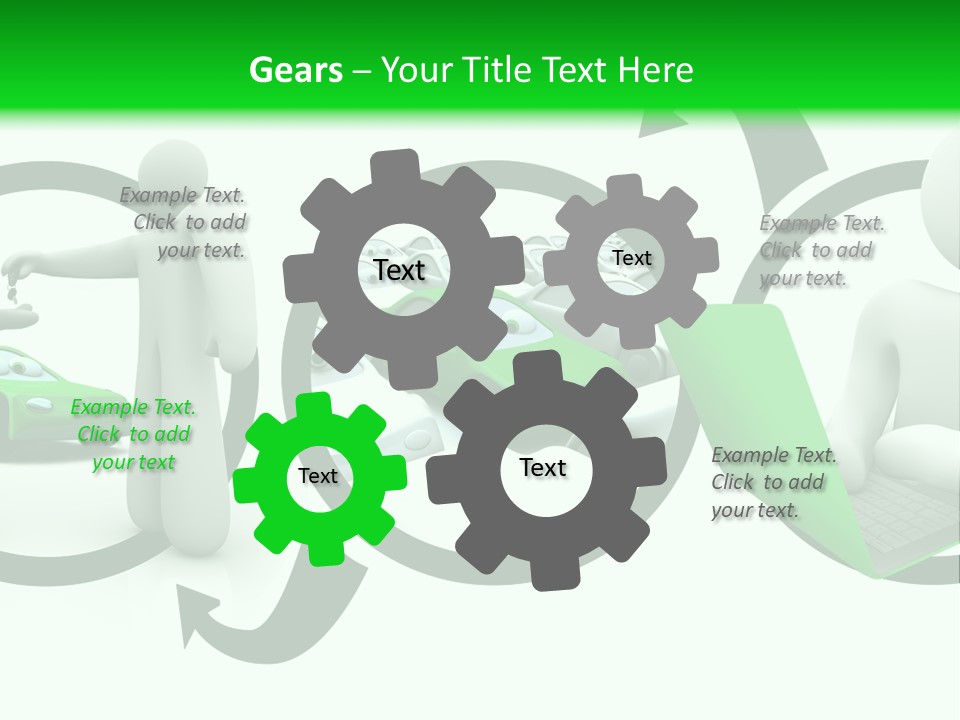 Gears – Your Title Text Here

Example Text. Click to add your text.

Text

Text

Example Text. Click to add your text.

Example Text. Click to add your text

Text

Text

Example Text. Click to add your text.